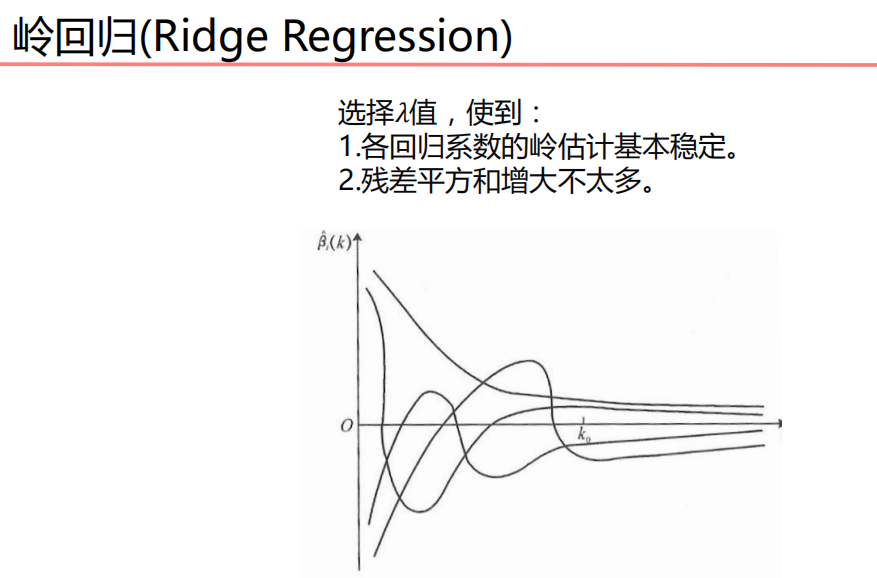 岭回归(Ridge Regression)

选择$\lambda$值，使到：
1.各回归系数的岭估计基本稳定。
2.残差平方和增大不太多。

$\hat{\beta}_i(k)$

$O$

$k_0$